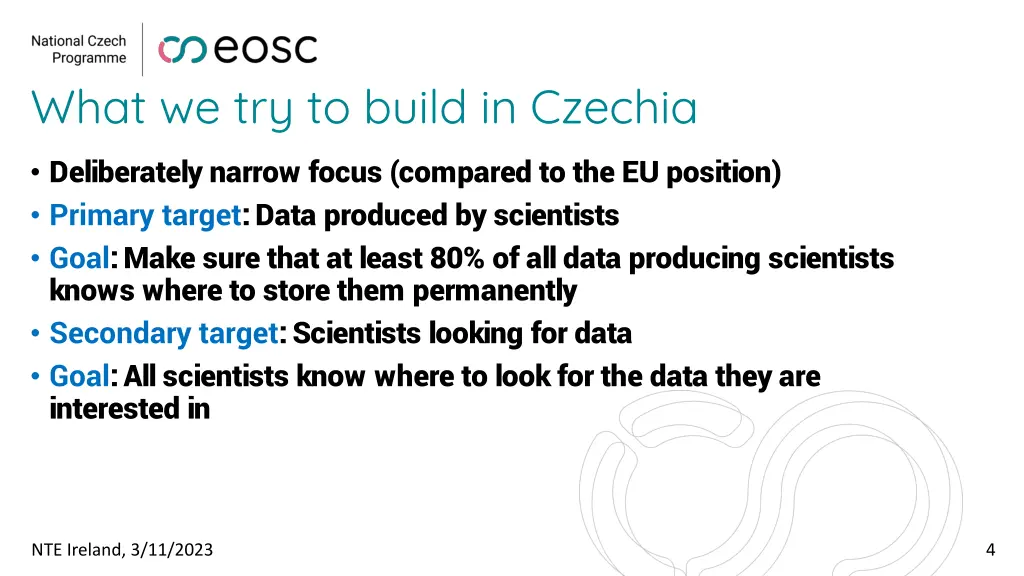 National Czech Programme

eosc

What we try to build in Czechia

• Deliberately narrow focus (compared to the EU position)
• Primary target: Data produced by scientists
• Goal: Make sure that at least 80% of all data producing scientists knows where to store them permanently
• Secondary target: Scientists looking for data
• Goal: All scientists know where to look for the data they are interested in

NTE Ireland, 3/11/2023

4